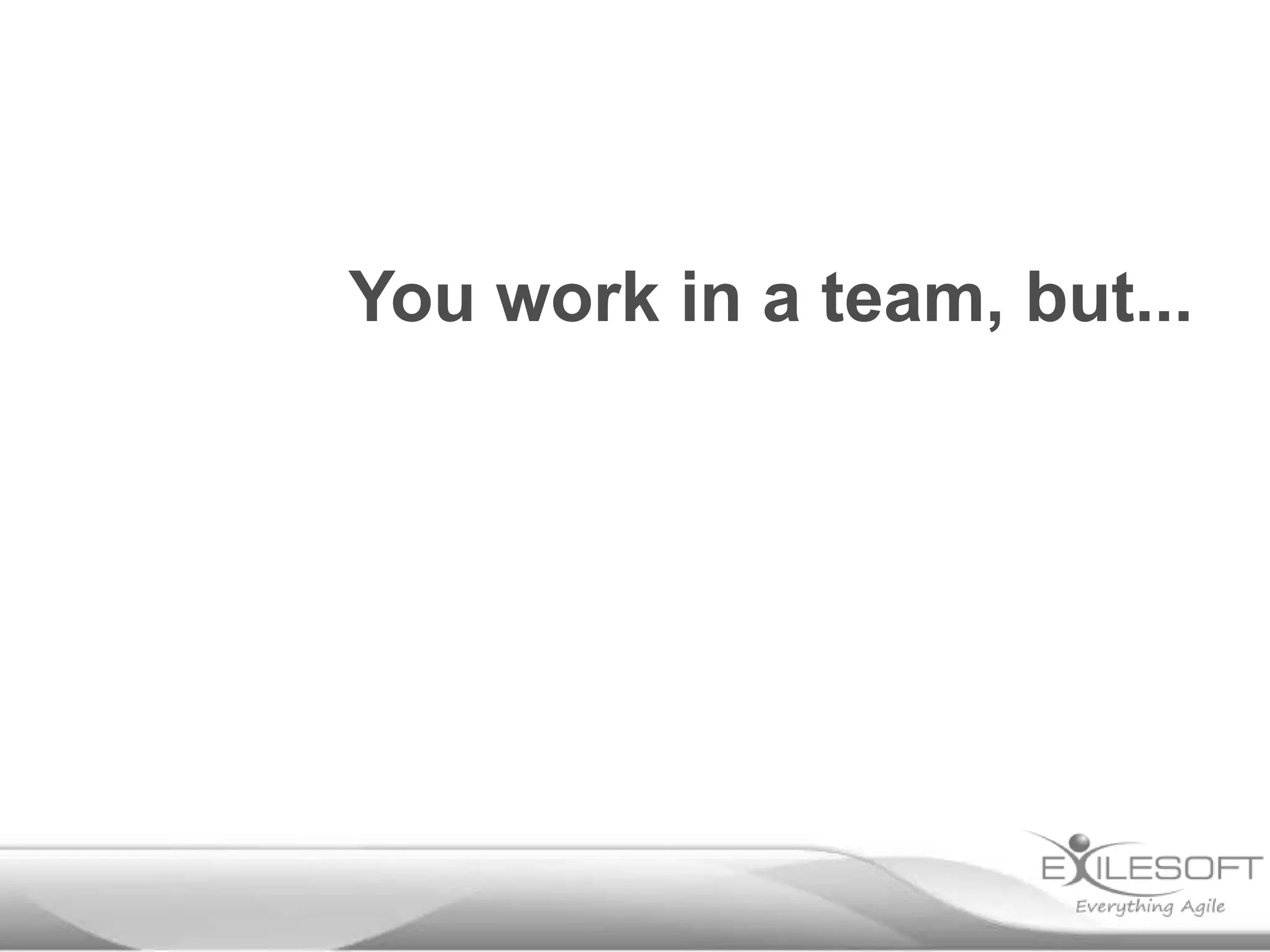 You work in a team, but...

EXILESOFT
Everything Agile